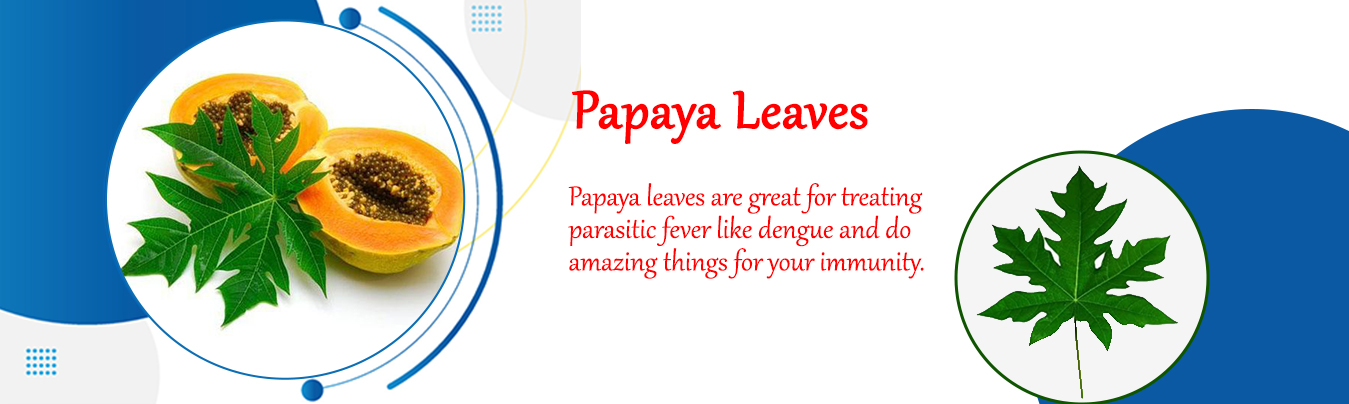 Papaya Leaves

Papaya leaves are great for treating parasitic fever like dengue and do amazing things for your immunity.